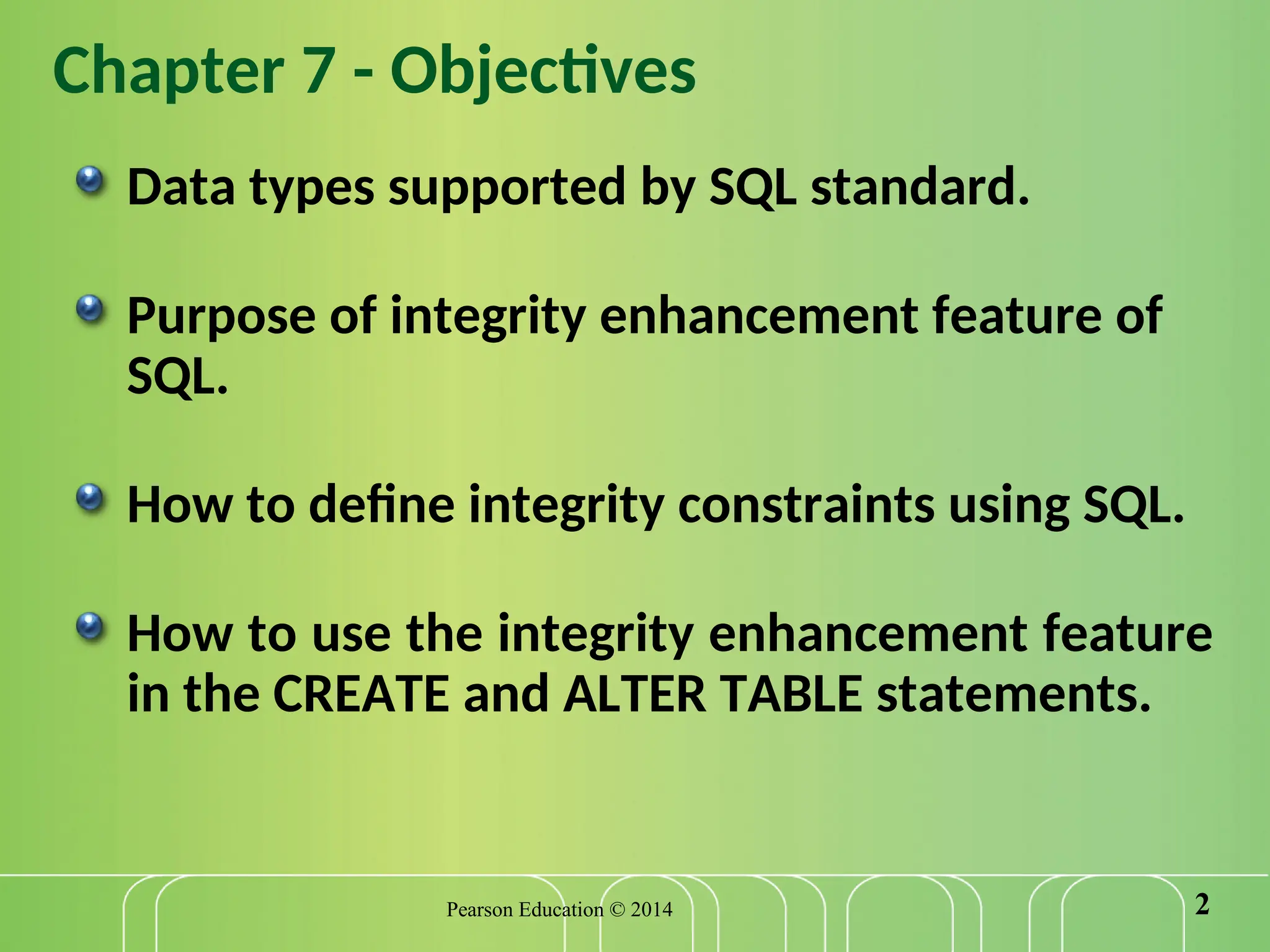 Chapter 7 - Objectives

Data types supported by SQL standard.

Purpose of integrity enhancement feature of SQL.

How to define integrity constraints using SQL.

How to use the integrity enhancement feature in the CREATE and ALTER TABLE statements.

Pearson Education © 2014

2